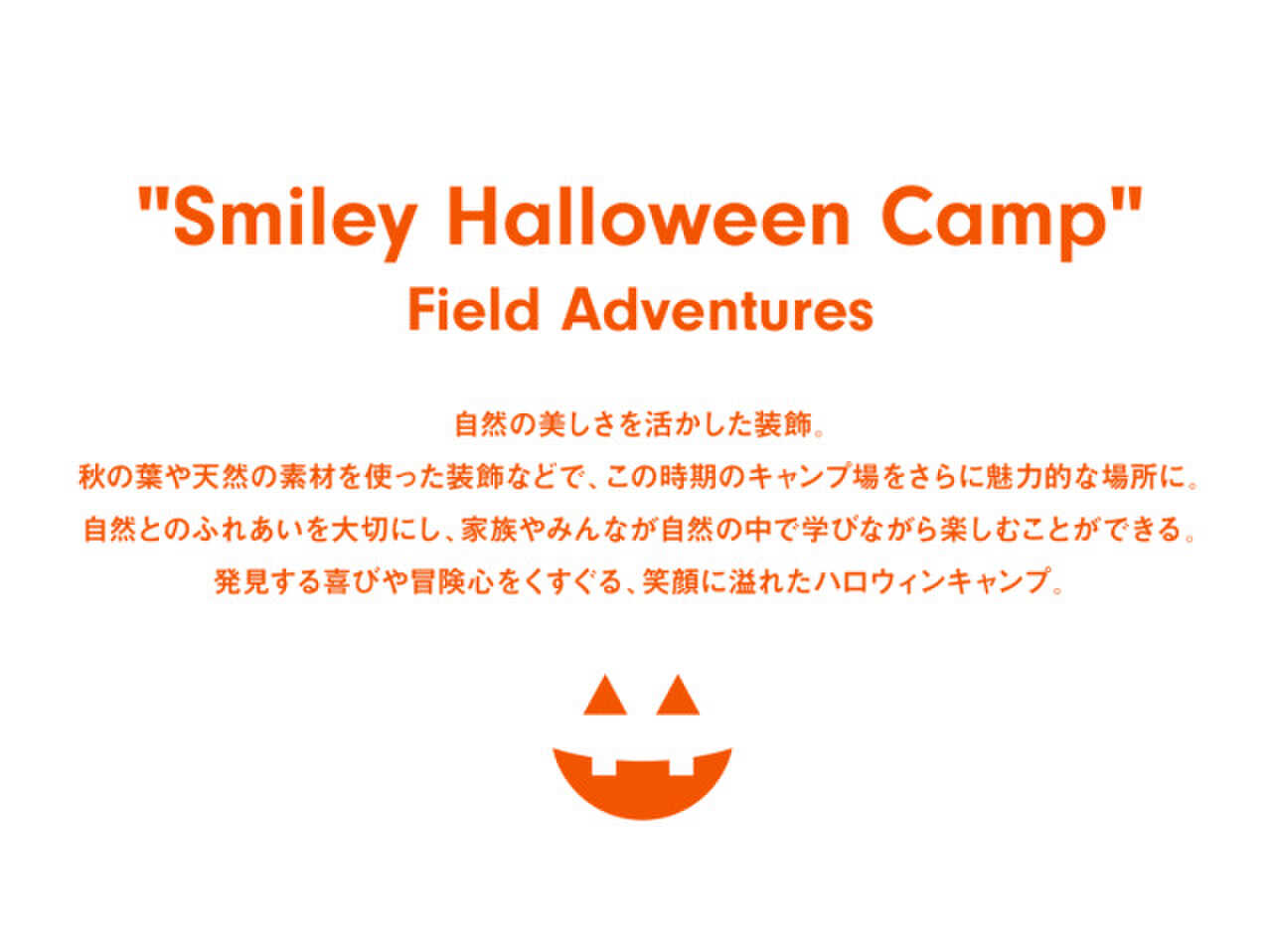 "Smiley Halloween Camp"
Field Adventures

自然の美しさを活かした装飾。
秋の葉や天然の素材を使った装飾などで、この時期のキャンプ場をさらに魅力的な場所に。
自然とのふれあいを大切にし、家族やみんなが自然の中で学びながら楽しむことができる。
発見する喜びや冒険心をくすぐる、笑顔に溢れたハロウィンキャンプ。